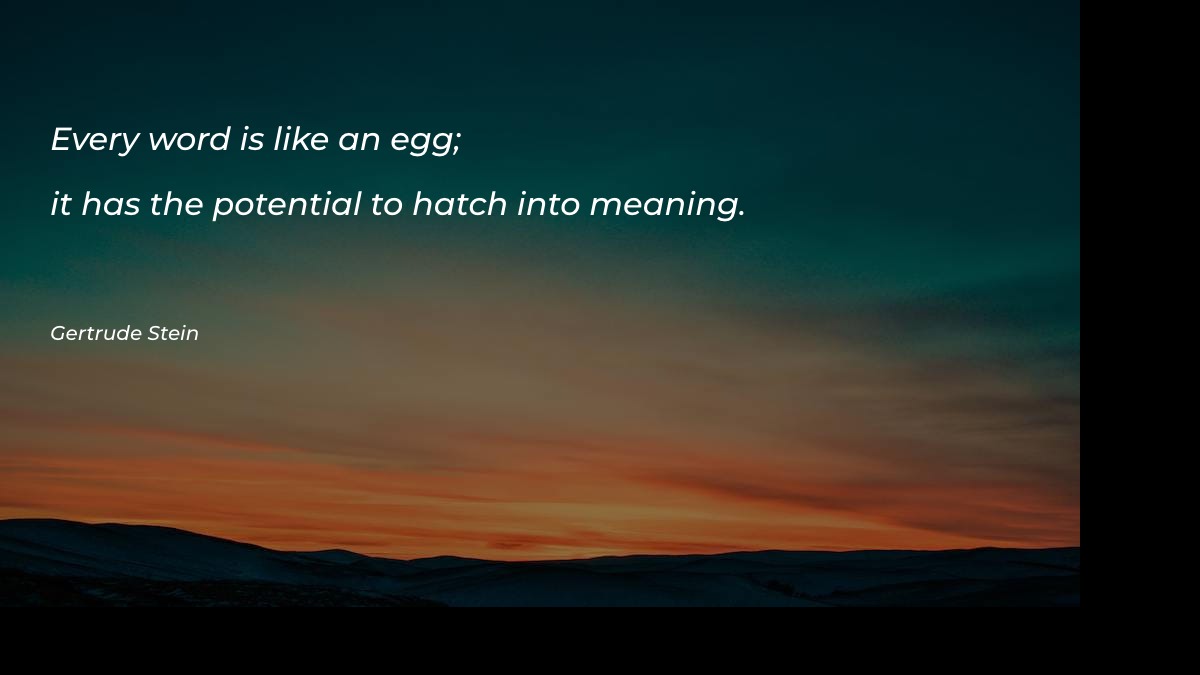 Every word is like an egg;

it has the potential to hatch into meaning.

Gertrude Stein